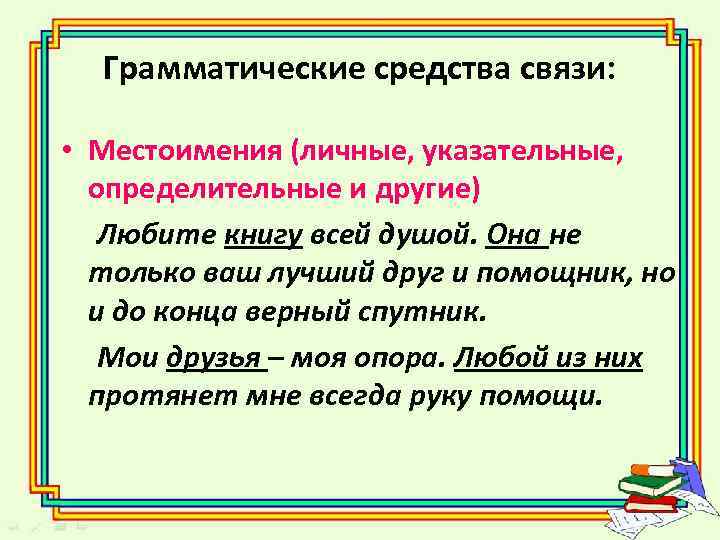 Грамматические средства связи:

• Местоимения (личные, указательные, определительные и другие)

Любите книгу всей душой. Она не только ваш лучший друг и помощник, но и до конца верный спутник.

Мои друзья – моя опора. Любой из них протянет мне всегда руку помощи.